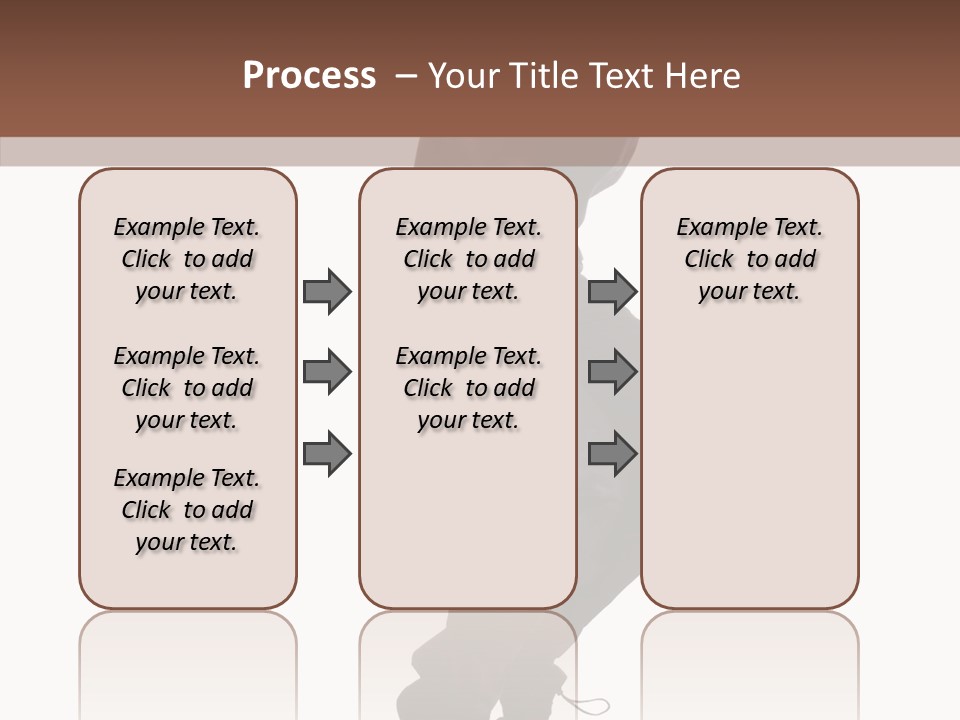 Process – Your Title Text Here

Example Text. Click to add your text.

Example Text. Click to add your text.

Example Text. Click to add your text.

Example Text. Click to add your text.

Example Text. Click to add your text.

Example Text. Click to add your text.